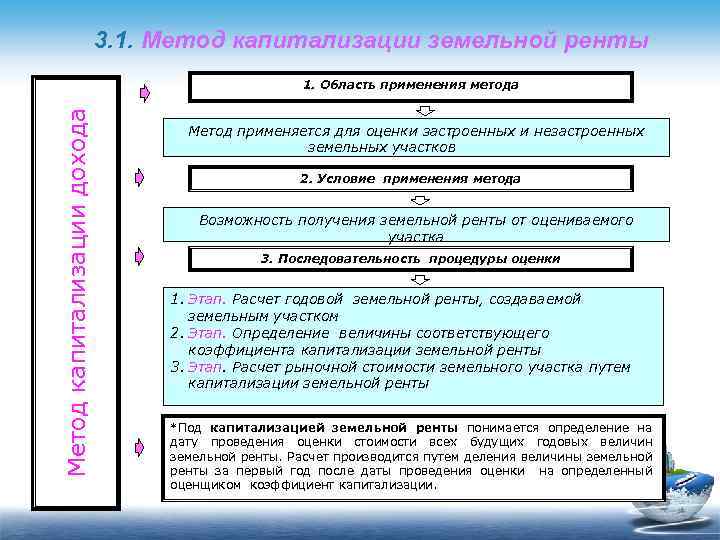 3.1. Метод капитализации земельной ренты

Метод капитализации дохода

1. Область применения метода

Метод применяется для оценки застроенных и незастроенных земельных участков

2. Условие применения метода

Возможность получения земельной ренты от оцениваемого участка

3. Последовательность процедуры оценки

1. Этап. Расчет годовой земельной ренты, создаваемой земельным участком
2. Этап. Определение величины соответствующего коэффициента капитализации земельной ренты
3. Этап. Расчет рыночной стоимости земельного участка путем капитализации земельной ренты

*Под капитализацией земельной ренты понимается определение на дату проведения оценки стоимости всех будущих годовых величин земельной ренты. Расчет производится путем деления величины земельной ренты за первый год после даты проведения оценки на определенный оценщиком коэффициент капитализации.